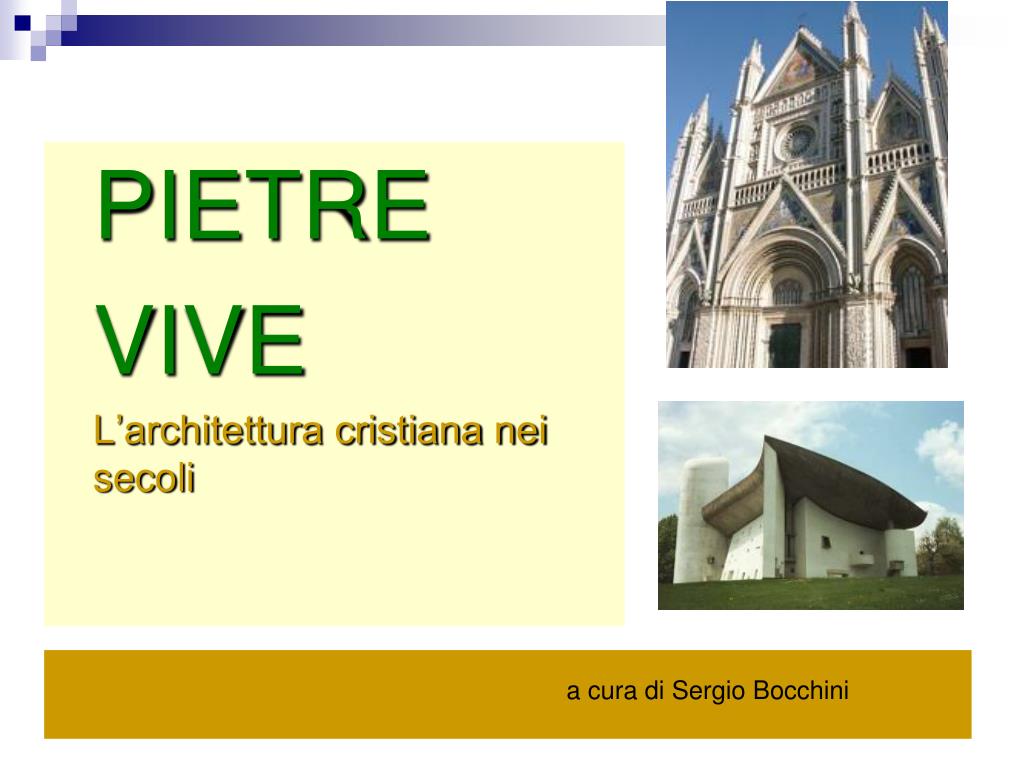 PIETRE

VIVE

L’architettura cristiana nei secoli

a cura di Sergio Bocchini